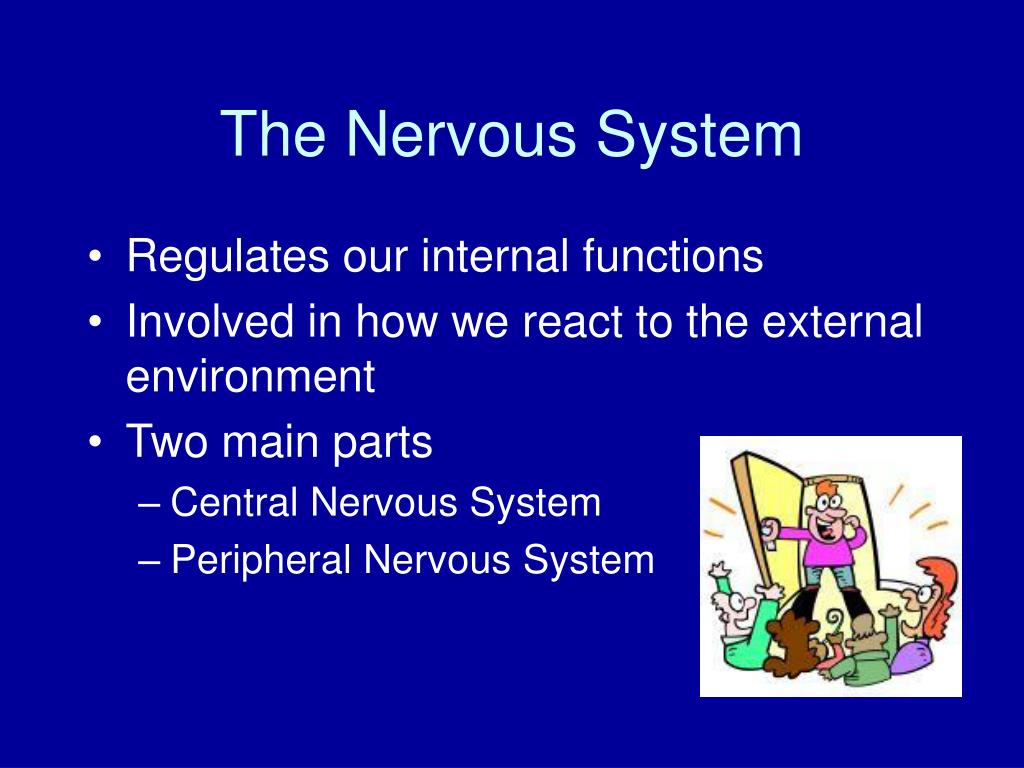 The Nervous System

• Regulates our internal functions
• Involved in how we react to the external environment
• Two main parts
– Central Nervous System
– Peripheral Nervous System